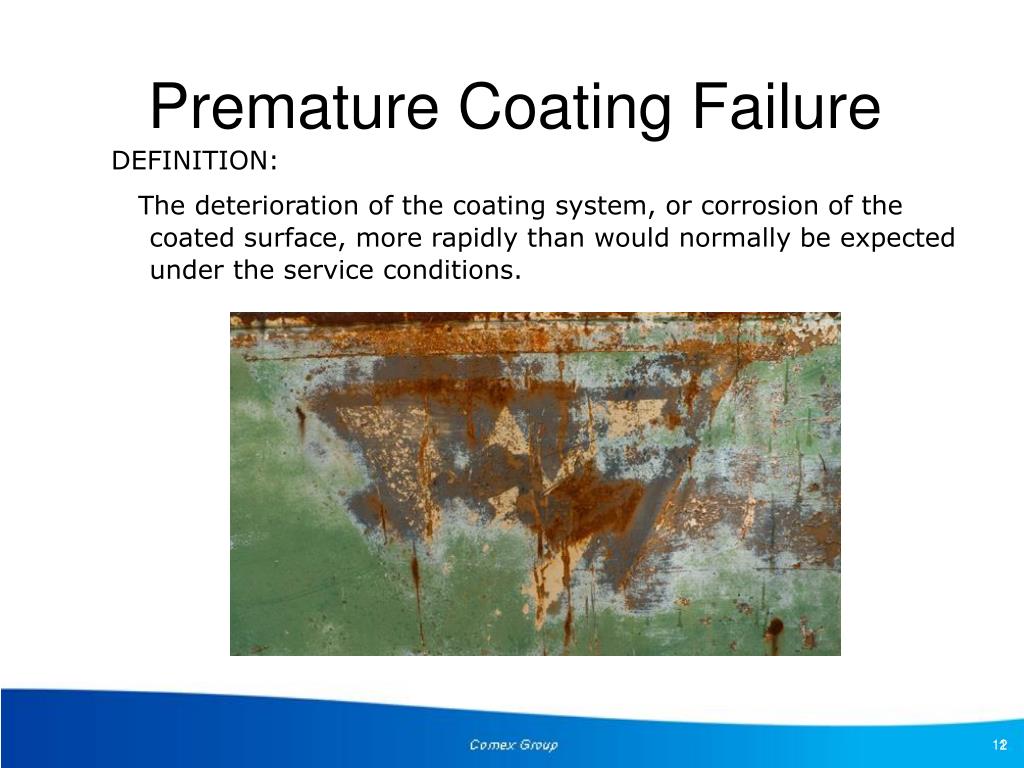 Premature Coating Failure

DEFINITION:

The deterioration of the coating system, or corrosion of the coated surface, more rapidly than would normally be expected under the service conditions.

Comex Group

12